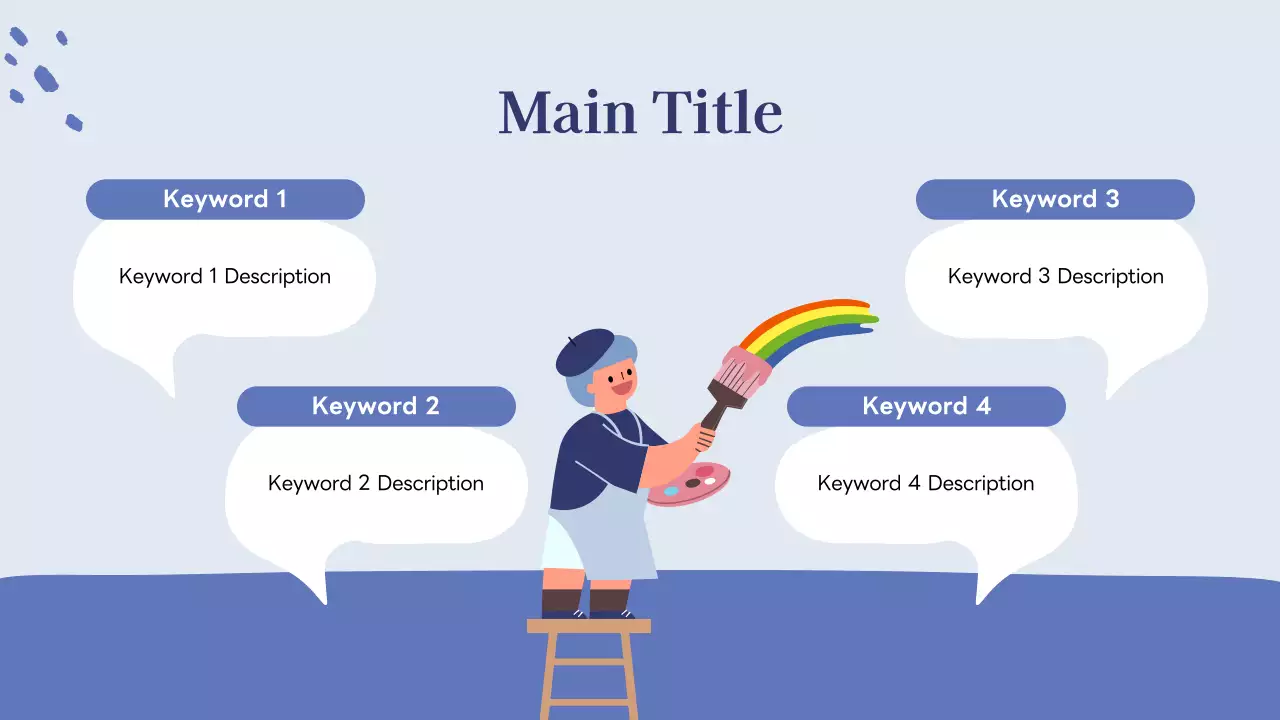 Main Title

Keyword 1

Keyword 1 Description

Keyword 2

Keyword 2 Description

Keyword 3

Keyword 3 Description

Keyword 4

Keyword 4 Description